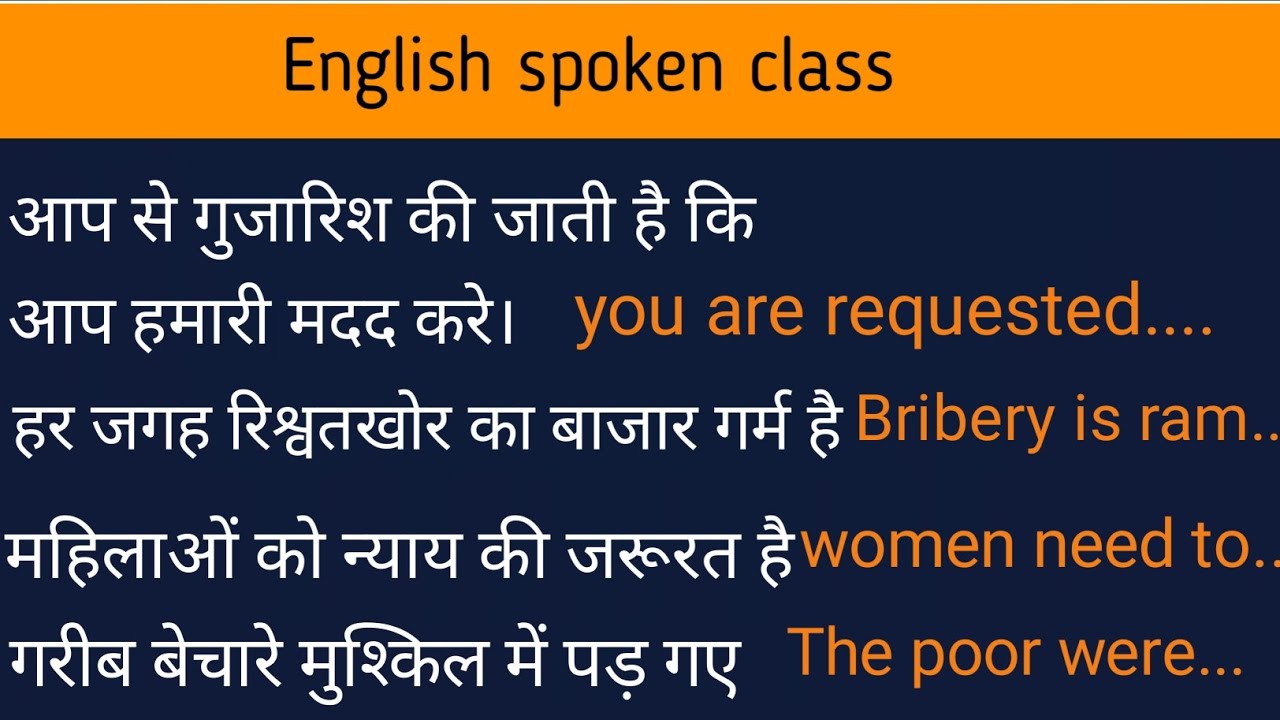 English spoken class

आप से गुजारिश की जाती है कि आप हमारी मदद करे। you are requested....

हर जगह रिश्वतखोर का बाजार गर्म है Bribery is ram..

महिलाओं को न्याय की जरूरत है women need to..

गरीब बेचारे मुश्किल में पड़ गए The poor were...